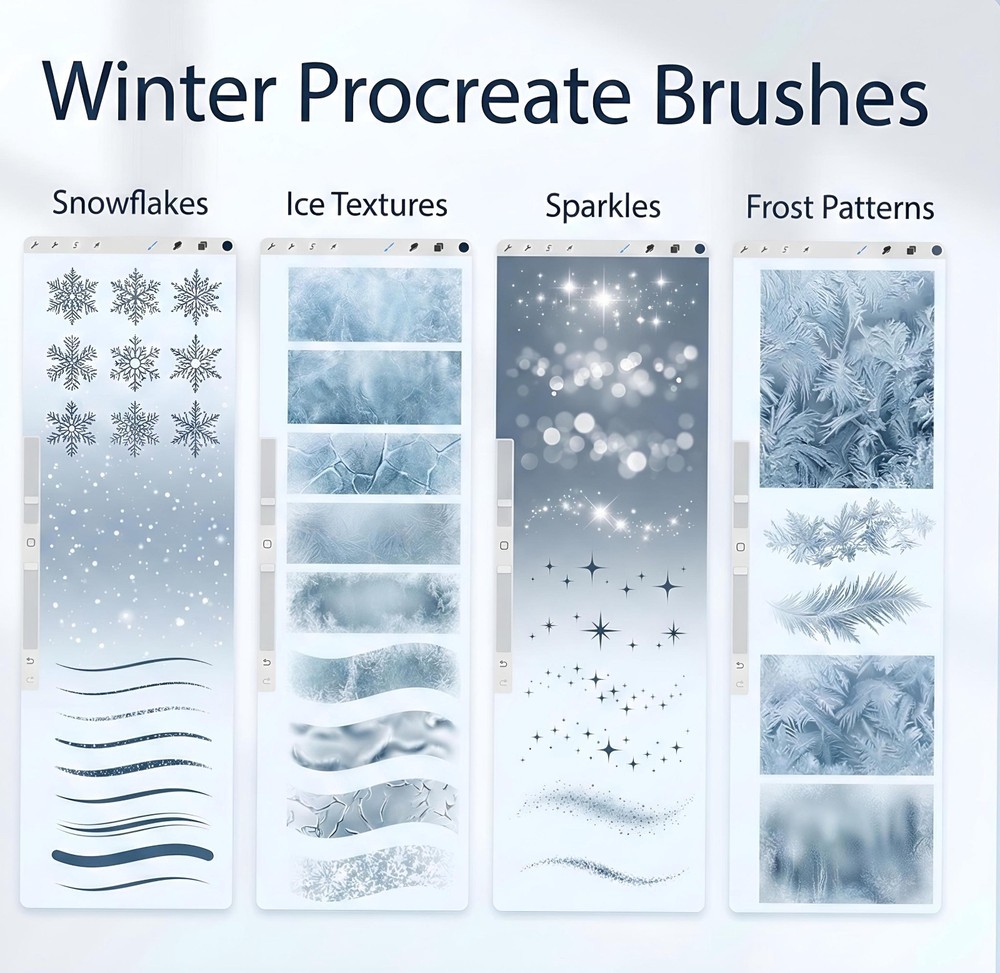 Winter Procreate Brushes

Snowflakes

Ice Textures

Sparkles

Frost Patterns